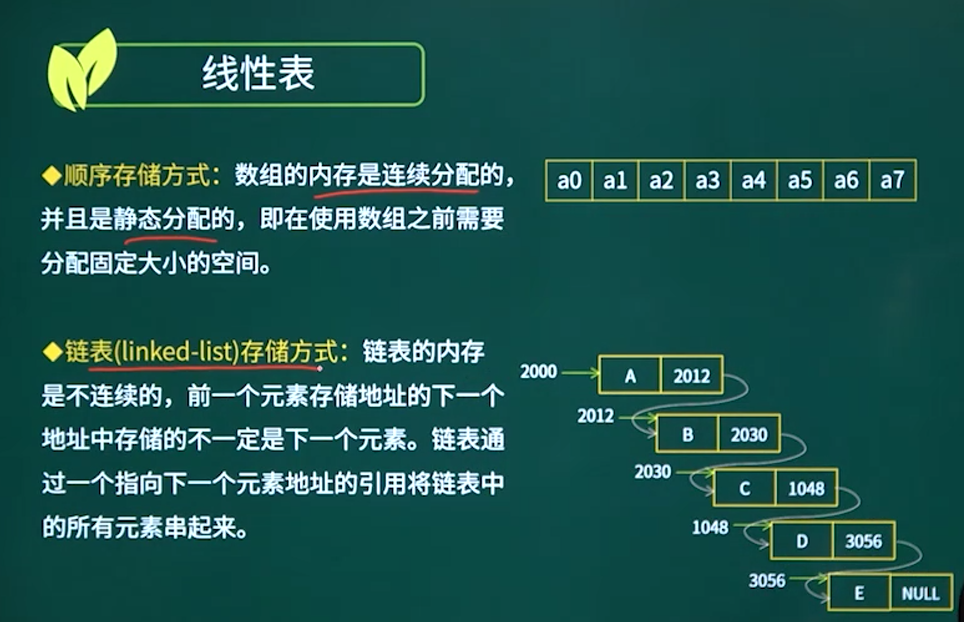 线性表

◆顺序存储方式：数组的内存是连续分配的，并且是静态分配的，即在使用数组之前需要分配固定大小的空间。

| a0 | a1 | a2 | a3 | a4 | a5 | a6 | a7 |
|---|---|---|---|---|---|---|---|

◆链表(linked-list)存储方式：链表的内存是不连续的，前一个元素存储地址的下一个地址中存储的不一定是下一个元素。链表通过一个指向下一个元素地址的引用将链表中的所有元素串起来。

2000 A 2012
2012 B 2030
2030 C 1048
1048 D 3056
3056 E NULL